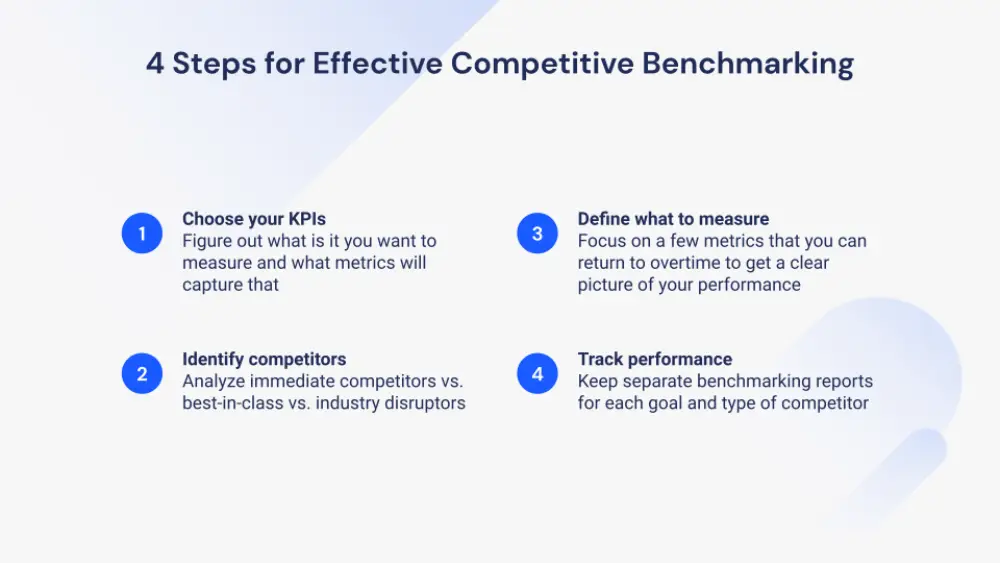 4 Steps for Effective Competitive Benchmarking

1
Choose your KPIs
Figure out what is it you want to measure and what metrics will capture that

2
Identify competitors
Analyze immediate competitors vs. best-in-class vs. industry disruptors

3
Define what to measure
Focus on a few metrics that you can return to overtime to get a clear picture of your performance

4
Track performance
Keep separate benchmarking reports for each goal and type of competitor